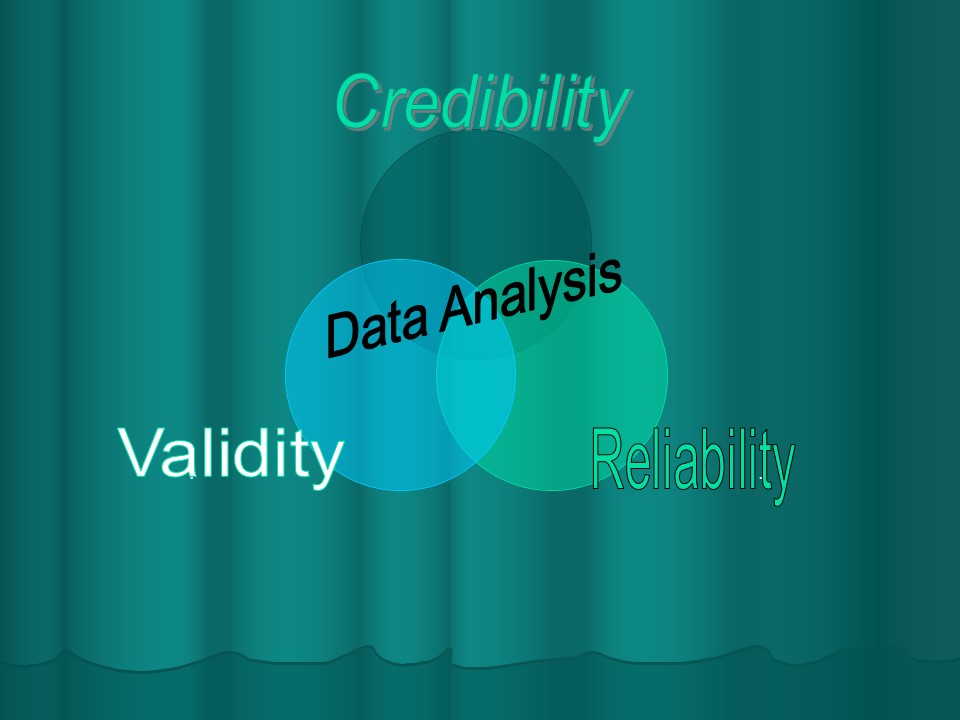 Credibility

Data Analysis

Validity

Reliability